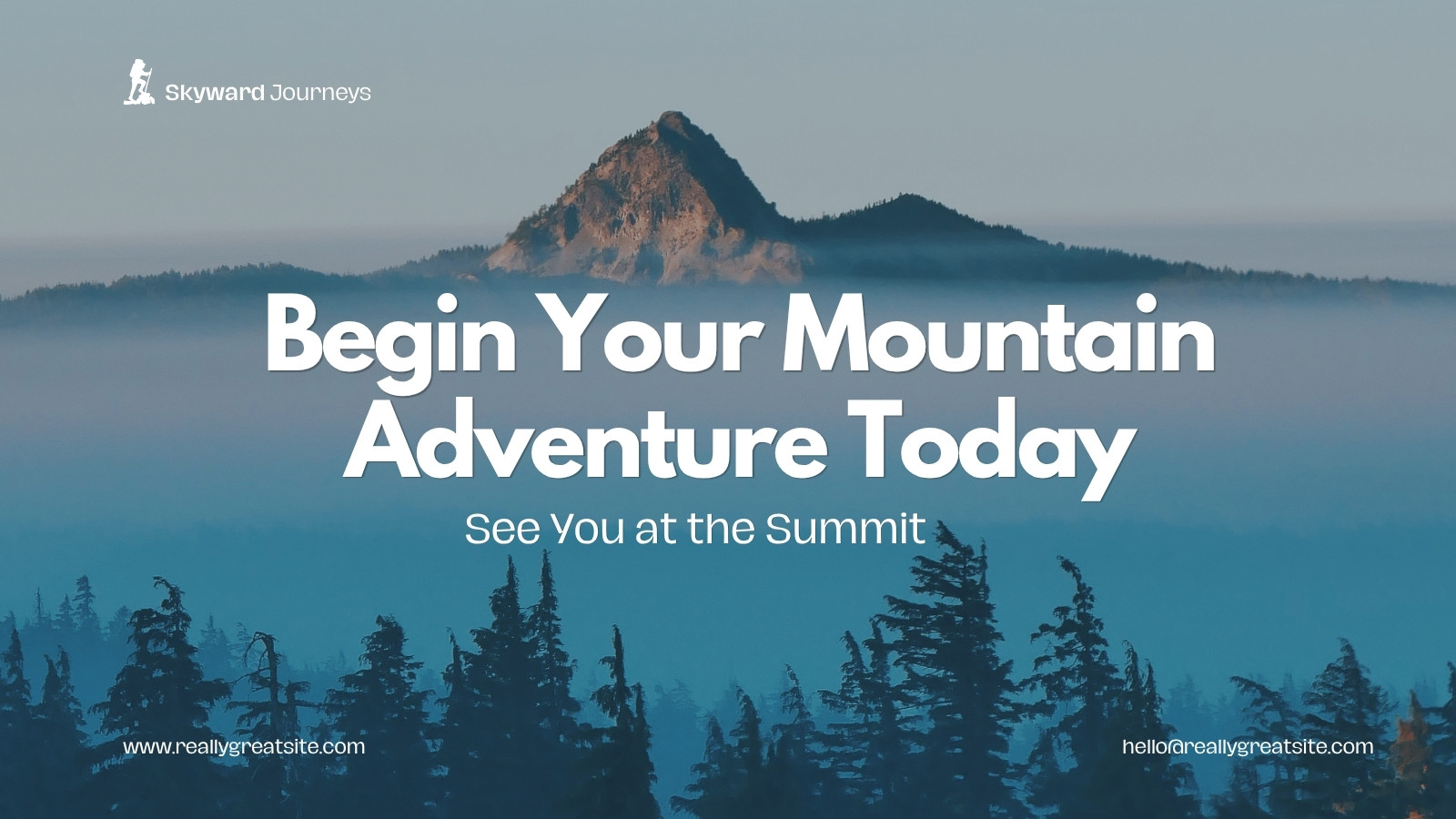 Skyward Journeys

Begin Your Mountain Adventure Today

See You at the Summit

www.reallygreatsite.com

hello@reallygreatsite.com